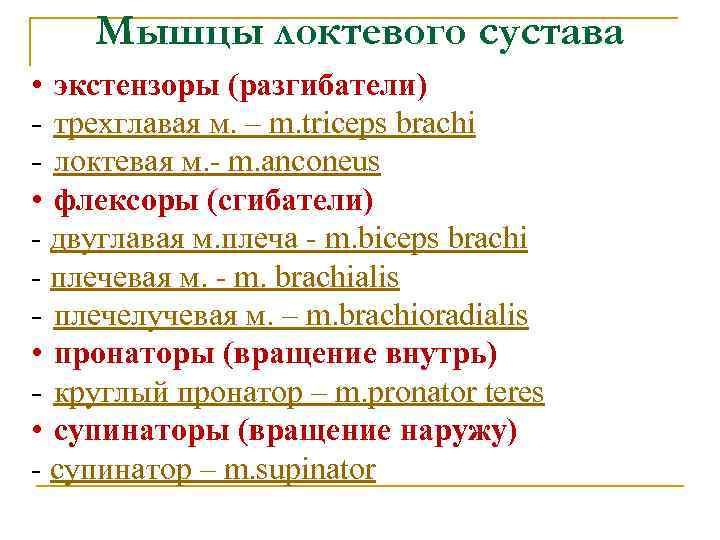 Мышцы локтевого сустава

• экстензоры (разгибатели)
- трехглавая м. – m.triceps brachi
- локтевая м.- m.anconeus
• флексоры (сгибатели)
- двуглавая м.плеча - m.biceps brachi
- плечевая м. - m. brachialis
- плечелучевая м. – m.brachioradialis
• пронаторы (вращение внутрь)
- круглый пронатор – m.pronator teres
• супинаторы (вращение наружу)
- супинатор – m.supinator